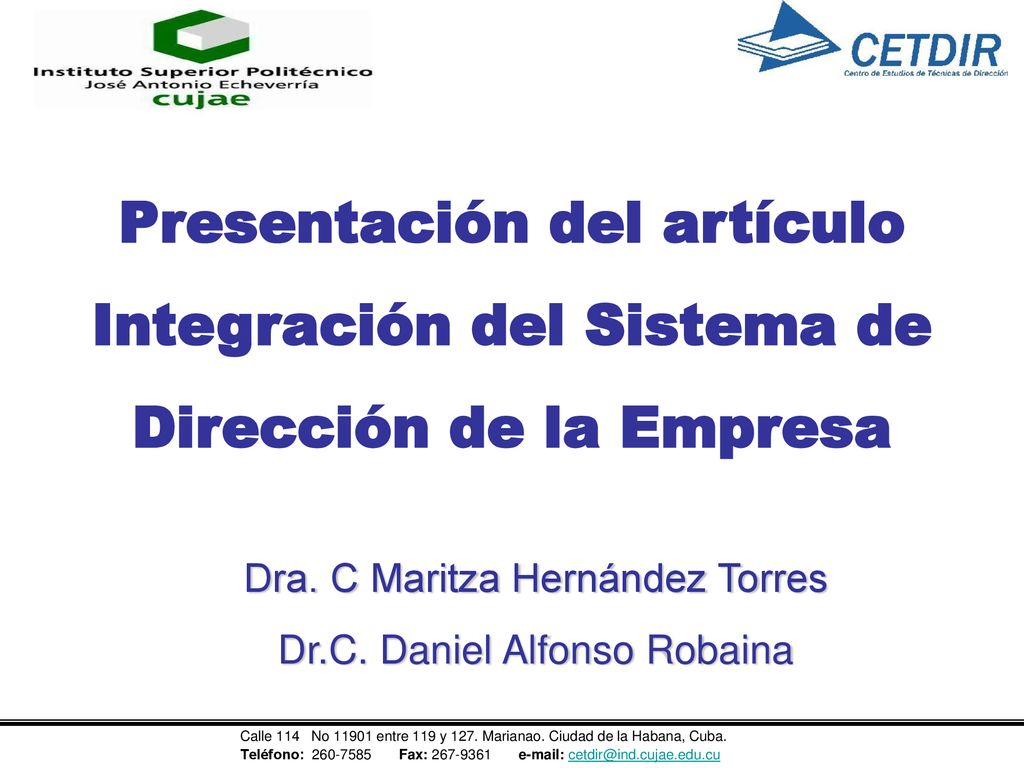 Instituto Superior Politécnico
José Antonio Echeverría
cujae

CETDIR
Centro de Estudios de Técnicas de Dirección

Presentación del artículo Integración del Sistema de Dirección de la Empresa

Dra. C Maritza Hernández Torres
Dr.C. Daniel Alfonso Robaina

Calle 114 No 11901 entre 119 y 127. Marianao. Ciudad de la Habana, Cuba.
Teléfono: 260-7585 Fax: 267-9361 e-mail: cetdir@ind.cujae.edu.cu